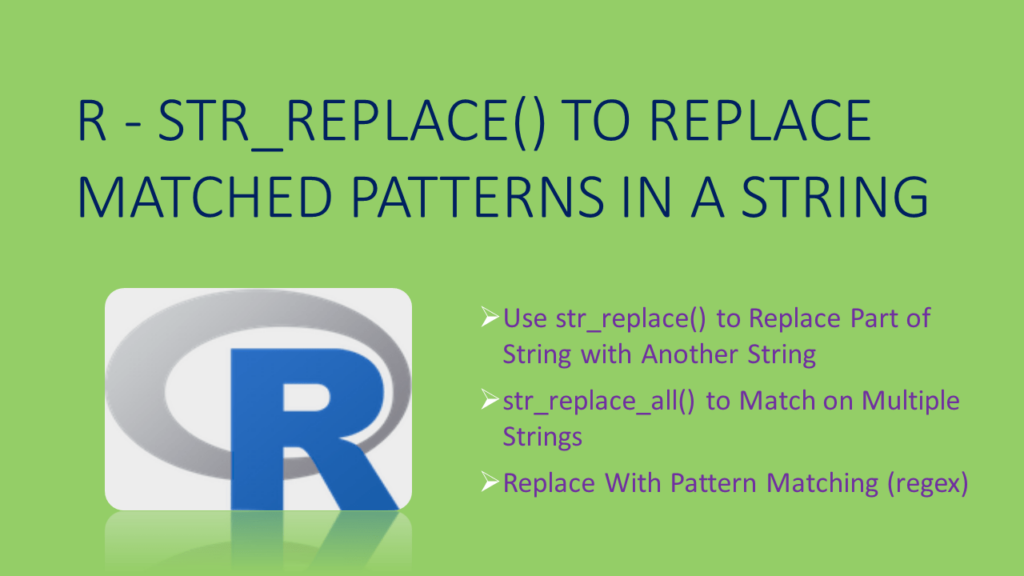 R - STR_REPLACE() TO REPLACE MATCHED PATTERNS IN A STRING

R

➢Use str_replace() to Replace Part of String with Another String

➢str_replace_all() to Match on Multiple Strings

➢Replace With Pattern Matching (regex)